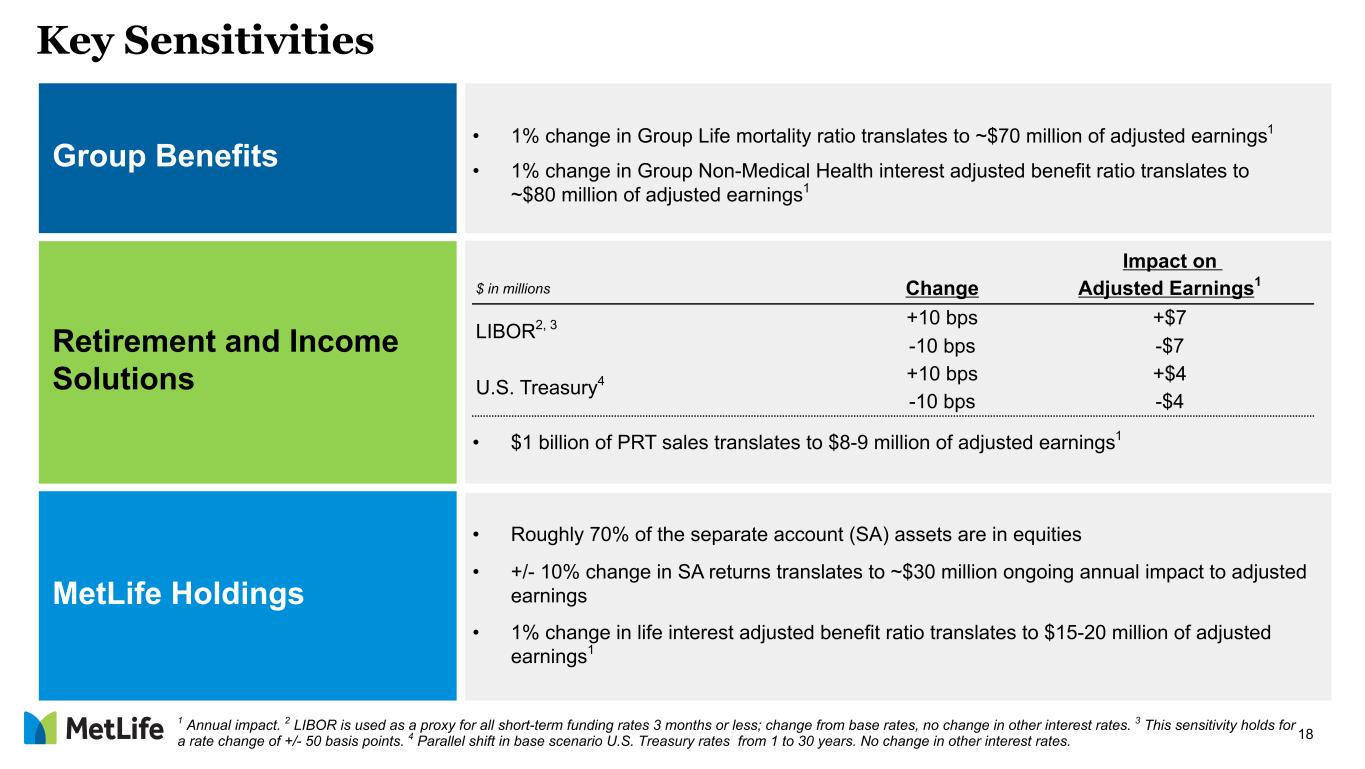 Key Sensitivities

Group Benefits

• 1% change in Group Life mortality ratio translates to ~\$70 million of adjusted earnings$^1$

• 1% change in Group Non-Medical Health interest adjusted benefit ratio translates to ~\$80 million of adjusted earnings$^1$

Retirement and Income Solutions

| \$ in millions | Change | Impact on Adjusted Earnings$^1$ |
|---|---|---|
| LIBOR$^{2, 3}$ | +10 bps | +\$7 |
| | -10 bps | -\$7 |
| U.S. Treasury$^4$ | +10 bps | +\$4 |
| | -10 bps | -\$4 |

• \$1 billion of PRT sales translates to \$8-9 million of adjusted earnings$^1$

MetLife Holdings

• Roughly 70% of the separate account (SA) assets are in equities

• +/- 10% change in SA returns translates to ~\$30 million ongoing annual impact to adjusted earnings

• 1% change in life interest adjusted benefit ratio translates to \$15-20 million of adjusted earnings$^1$

MetLife

$^1$ Annual impact. $^2$ LIBOR is used as a proxy for all short-term funding rates 3 months or less; change from base rates, no change in other interest rates. $^3$ This sensitivity holds for a rate change of +/- 50 basis points. $^4$ Parallel shift in base scenario U.S. Treasury rates from 1 to 30 years. No change in other interest rates.

18